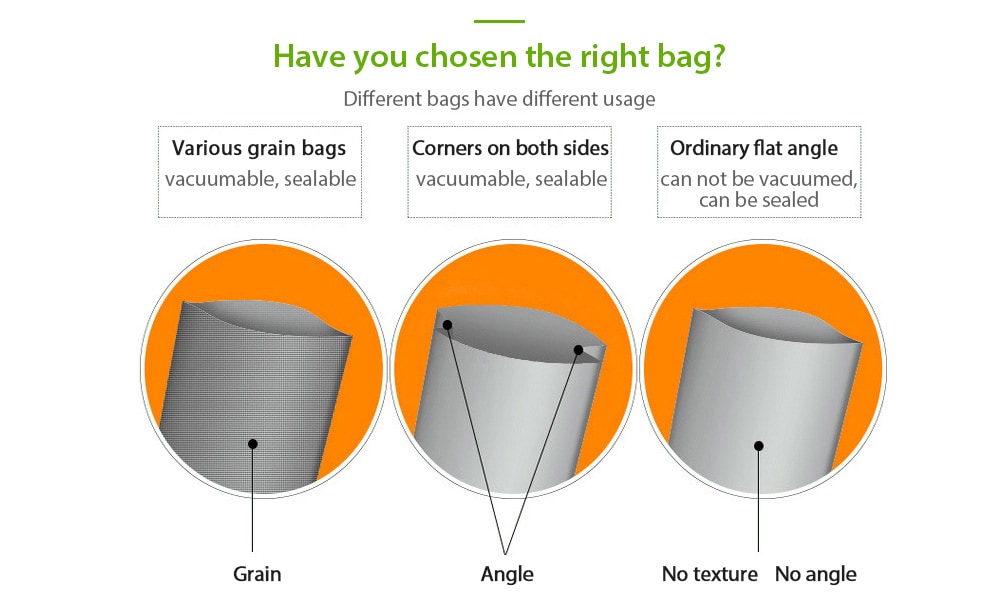 Have you chosen the right bag?

Different bags have different usage

Various grain bags
vacuumable, sealable

Corners on both sides
vacuumable, sealable

Ordinary flat angle
can not be vacuumed, can be sealed

Grain

Angle

No texture No angle